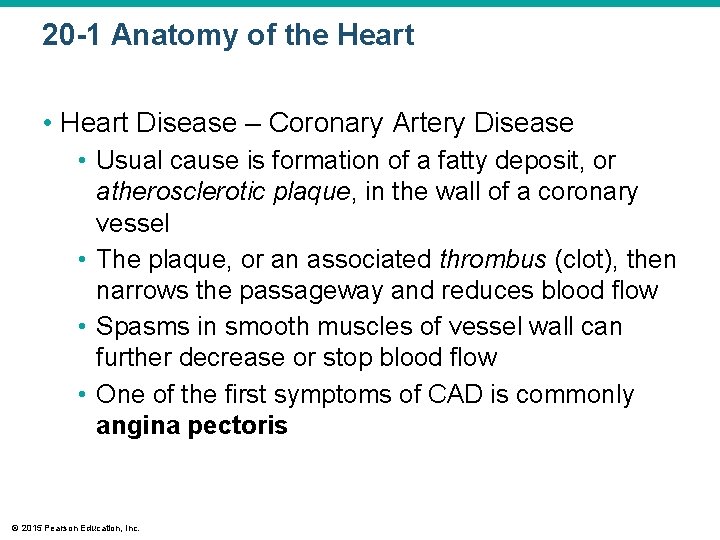 20-1 Anatomy of the Heart

• Heart Disease – Coronary Artery Disease
  • Usual cause is formation of a fatty deposit, or atherosclerotic plaque, in the wall of a coronary vessel
  • The plaque, or an associated thrombus (clot), then narrows the passageway and reduces blood flow
  • Spasms in smooth muscles of vessel wall can further decrease or stop blood flow
  • One of the first symptoms of CAD is commonly angina pectoris

© 2015 Pearson Education, Inc.